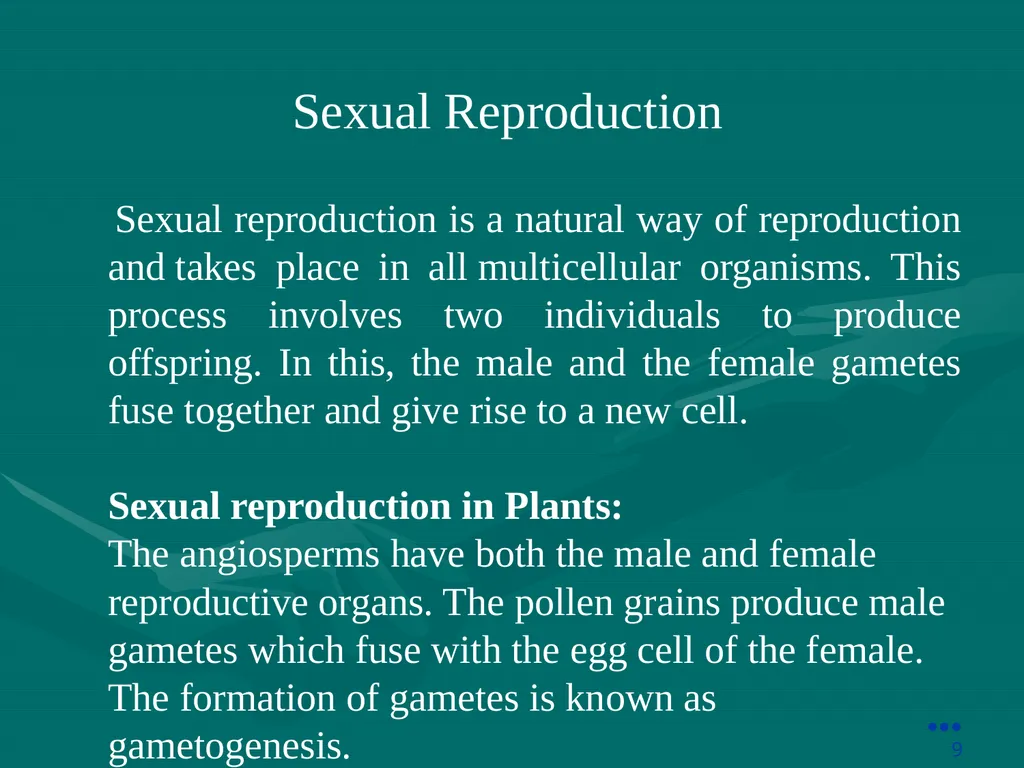 Sexual Reproduction

Sexual reproduction is a natural way of reproduction and takes place in all multicellular organisms. This process involves two individuals to produce offspring. In this, the male and the female gametes fuse together and give rise to a new cell.

**Sexual reproduction in Plants:**
The angiosperms have both the male and female reproductive organs. The pollen grains produce male gametes which fuse with the egg cell of the female. The formation of gametes is known as gametogenesis.

9